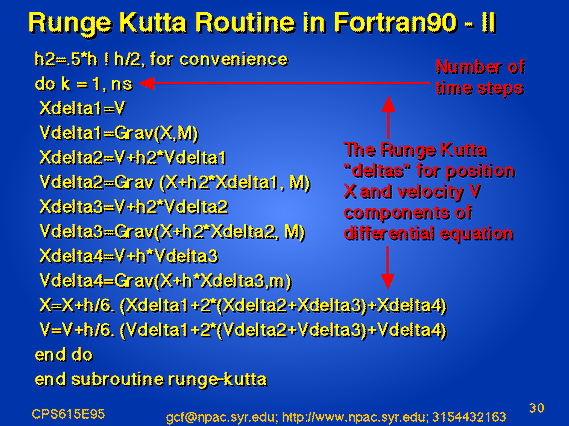 Runge Kutta Routine in Fortran90 - II

h2=.5*h ! h/2, for convenience
do k = 1, ns
Xdelta1=V
Vdelta1=Grav(X,M)
Xdelta2=V+h2*Vdelta1
Vdelta2=Grav (X+h2*Xdelta1, M)
Xdelta3=V+h2*Vdelta2
Vdelta3=Grav(X+h2*Xdelta2, M)
Xdelta4=V+h*Vdelta3
Vdelta4=Grav(X+h*Xdelta3,m)
X=X+h/6. (Xdelta1+2*(Xdelta2+Xdelta3)+Xdelta4)
V=V+h/6. (Vdelta1+2*(Vdelta2+Vdelta3)+Vdelta4)
end do
end subroutine runge-kutta

Number of time steps

The Runge Kutta "deltas" for position X and velocity V components of differential equation

CPS615E95

gcf@npac.syr.edu; http://www.npac.syr.edu; 3154432163

30